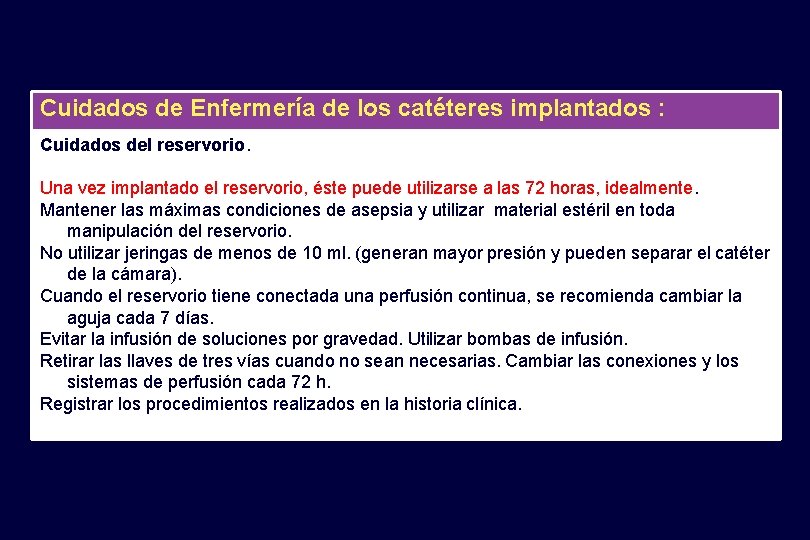 Cuidados de Enfermería de los catéteres implantados :

Cuidados del reservorio.

Una vez implantado el reservorio, éste puede utilizarse a las 72 horas, idealmente.
Mantener las máximas condiciones de asepsia y utilizar material estéril en toda manipulación del reservorio.
No utilizar jeringas de menos de 10 ml. (generan mayor presión y pueden separar el catéter de la cámara).
Cuando el reservorio tiene conectada una perfusión continua, se recomienda cambiar la aguja cada 7 días.
Evitar la infusión de soluciones por gravedad. Utilizar bombas de infusión.
Retirar las llaves de tres vías cuando no sean necesarias. Cambiar las conexiones y los sistemas de perfusión cada 72 h.
Registrar los procedimientos realizados en la historia clínica.